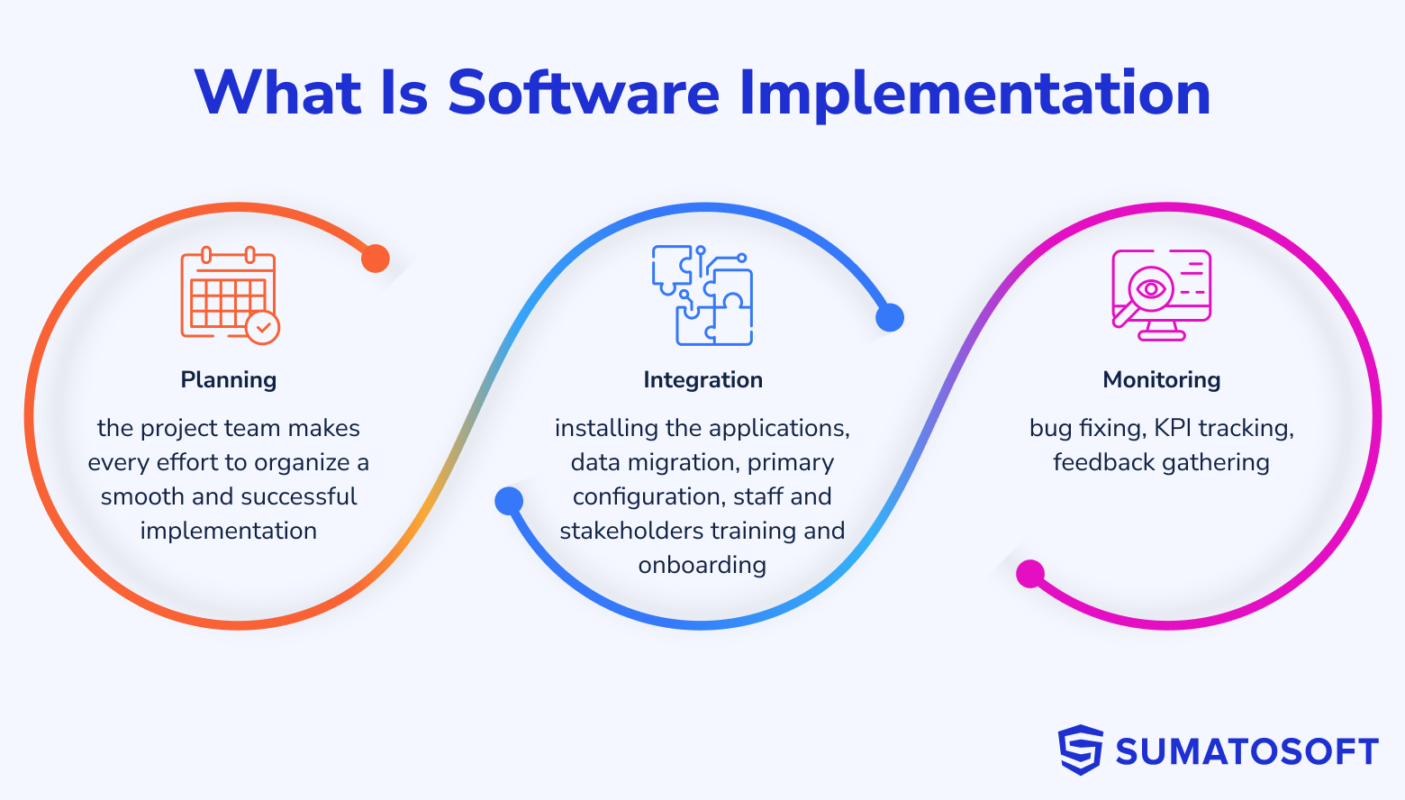 What Is Software Implementation

Planning

the project team makes every effort to organize a smooth and successful implementation

Integration

installing the applications, data migration, primary configuration, staff and stakeholders training and onboarding

Monitoring

bug fixing, KPI tracking, feedback gathering

SUMATOSOFT